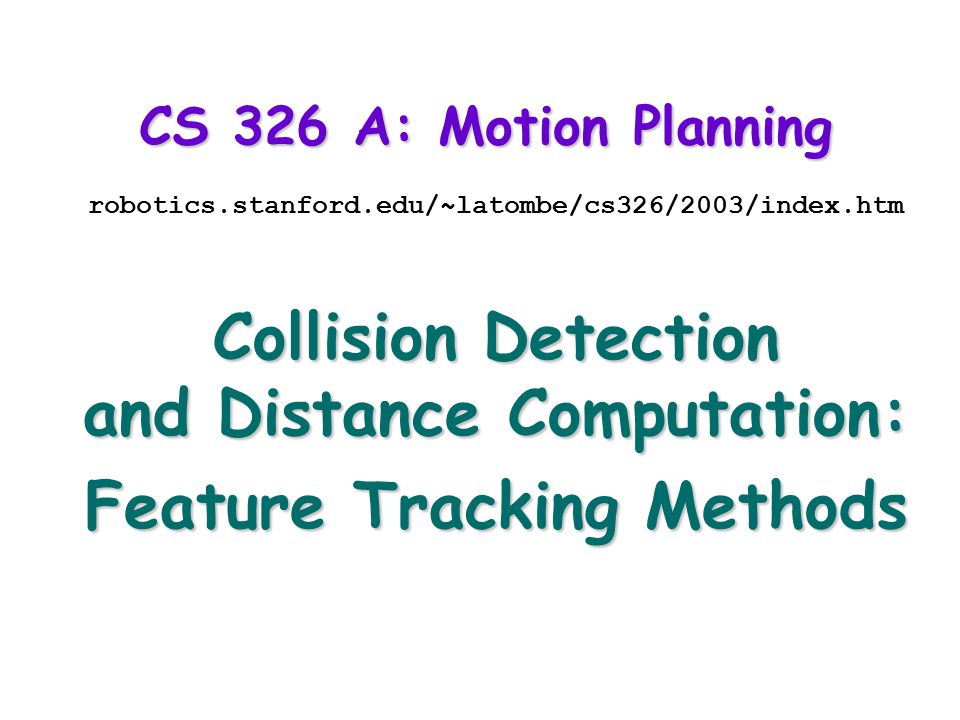 CS 326 A: Motion Planning

robotics.stanford.edu/~latombe/cs326/2003/index.htm

Collision Detection and Distance Computation: Feature Tracking Methods